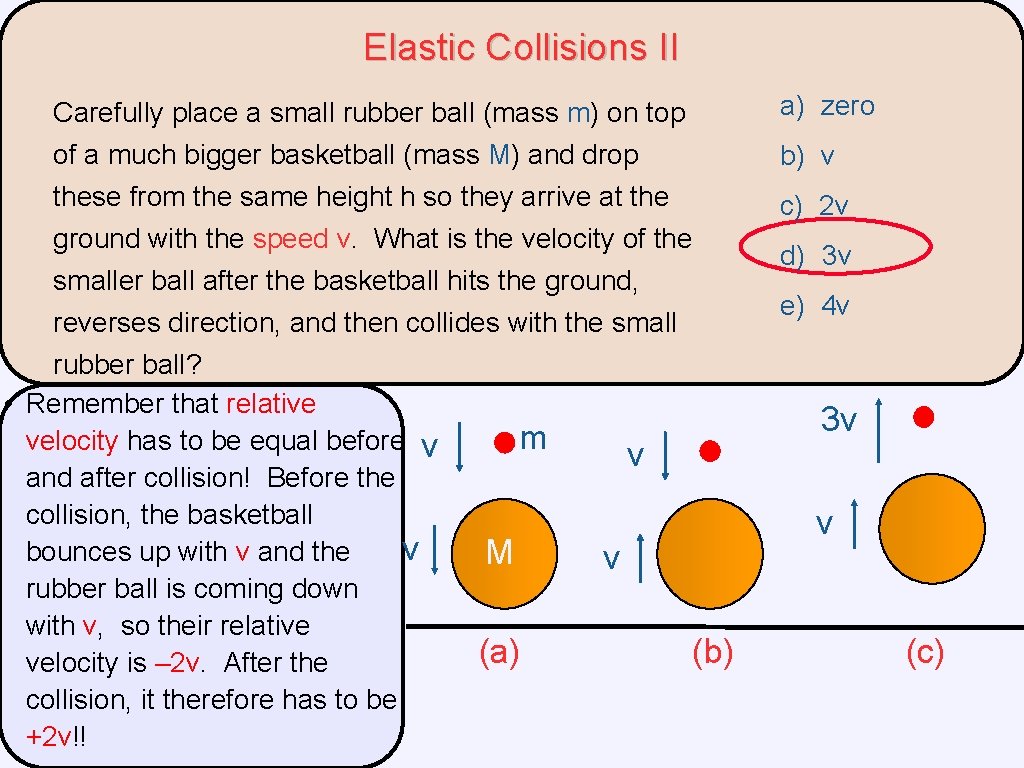 Elastic Collisions II

Carefully place a small rubber ball (mass m) on top of a much bigger basketball (mass M) and drop these from the same height h so they arrive at the ground with the speed v. What is the velocity of the smaller ball after the basketball hits the ground, reverses direction, and then collides with the small rubber ball?

a) zero
b) v
c) 2v
d) 3v
e) 4v

Remember that relative velocity has to be equal before and after collision! Before the collision, the basketball bounces up with v and the rubber ball is coming down with v, so their relative velocity is –2v. After the collision, it therefore has to be +2v!!

v
m
v
M
(a)

v
v
(b)

3v
v
(c)